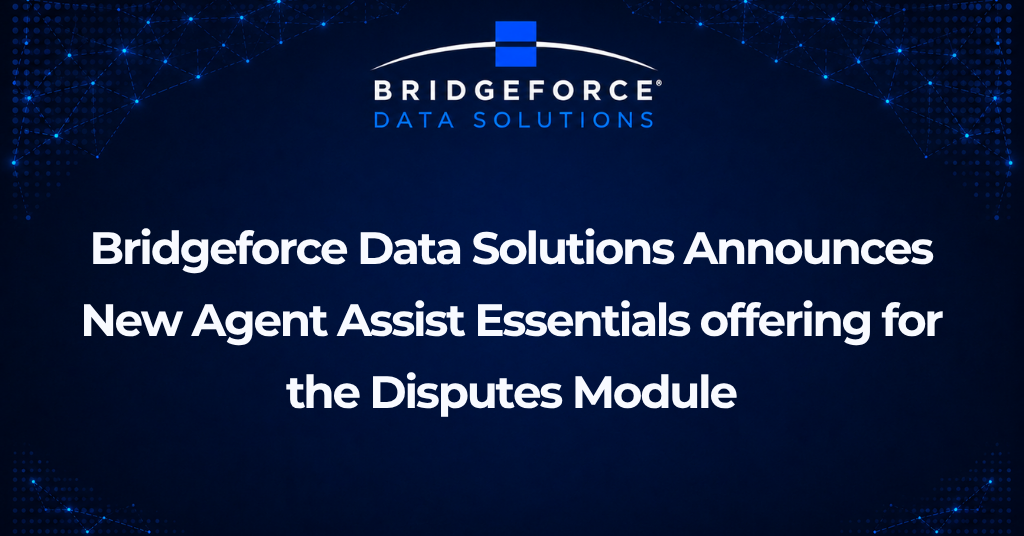 BRIDGEFORCE®
DATA SOLUTIONS

Bridgeforce Data Solutions Announces New Agent Assist Essentials offering for the Disputes Module